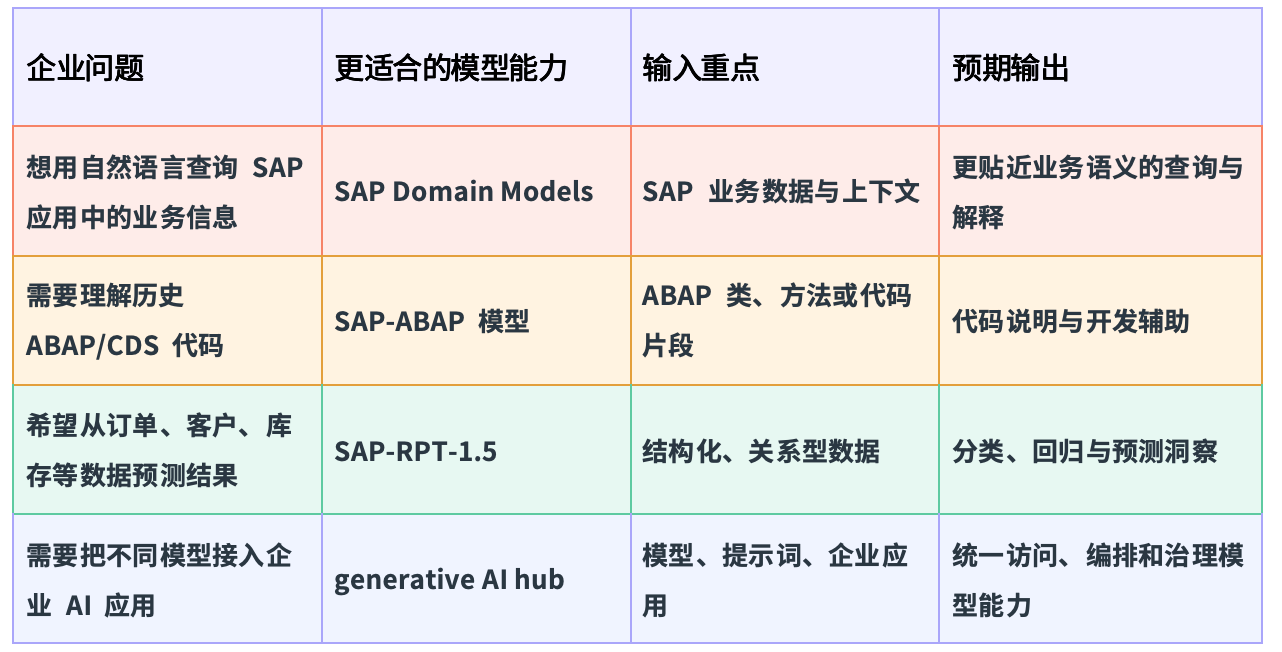 | 企业问题 | 更适合的模型能力 | 输入重点 | 预期输出 |
|---|---|---|---|
| 想用自然语言查询 SAP 应用中的业务信息 | SAP Domain Models | SAP 业务数据与上下文 | 更贴近业务语义的查询与解释 |
| 需要理解历史 ABAP/CDS 代码 | SAP-ABAP 模型 | ABAP 类、方法或代码片段 | 代码说明与开发辅助 |
| 希望从订单、客户、库存等数据预测结果 | SAP-RPT-1.5 | 结构化、关系型数据 | 分类、回归与预测洞察 |
| 需要把不同模型接入企业 AI 应用 | generative AI hub | 模型、提示词、企业应用 | 统一访问、编排和治理模型能力 |